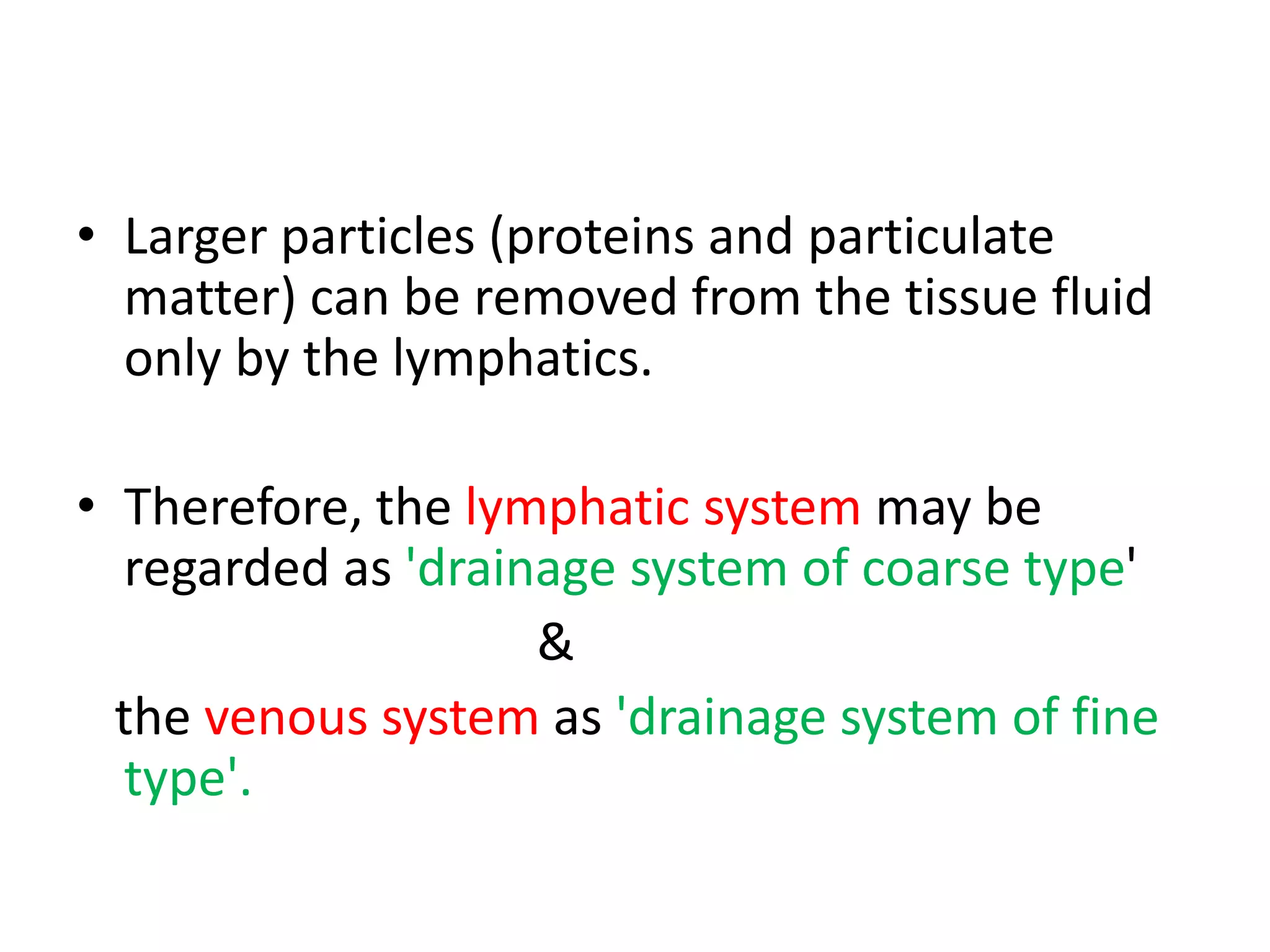 • Larger particles (proteins and particulate matter) can be removed from the tissue fluid only by the lymphatics.

• Therefore, the lymphatic system may be regarded as 'drainage system of coarse type'

&

the venous system as 'drainage system of fine type'.